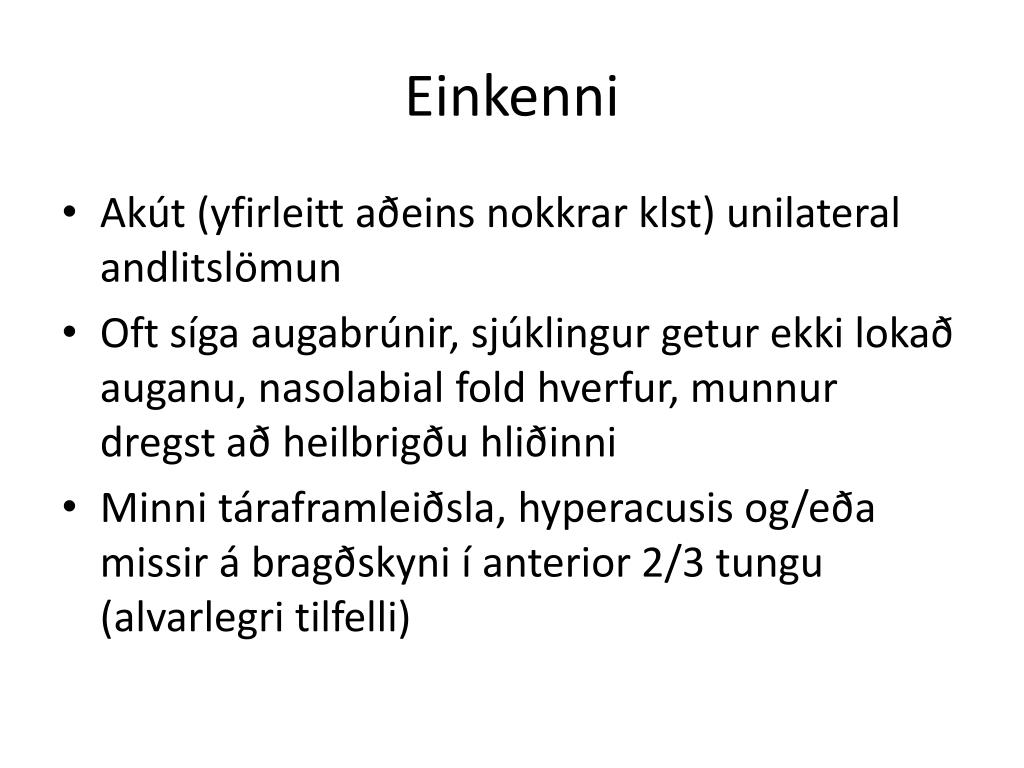 Einkenni

• Akút (yfirleitt aðeins nokkrar klst) unilateral andlitslömun
• Oft síga augabrúnir, sjúklingur getur ekki lokað auganu, nasolabial fold hverfur, munnur dregst að heilbrigðu hliðinni
• Minni táraframleiðsla, hyperacusis og/eða missir á bragðskyni í anterior 2/3 tungu (alvarlegri tilfelli)